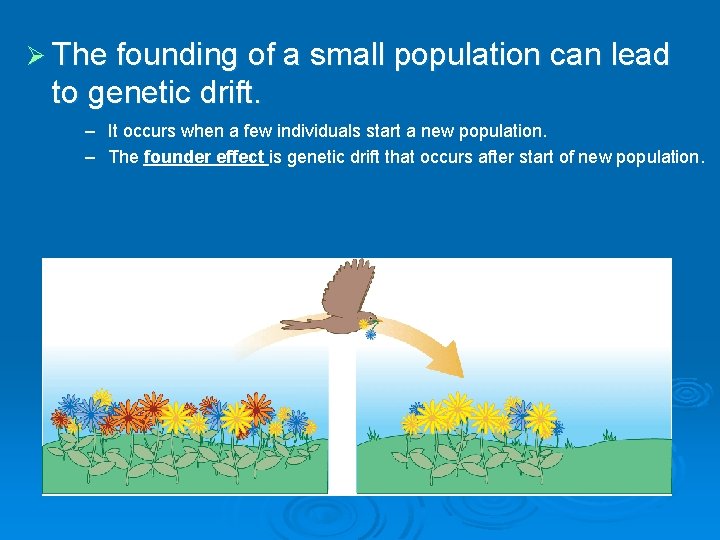 ➢ The founding of a small population can lead to genetic drift.

– It occurs when a few individuals start a new population.
– The founder effect is genetic drift that occurs after start of new population.